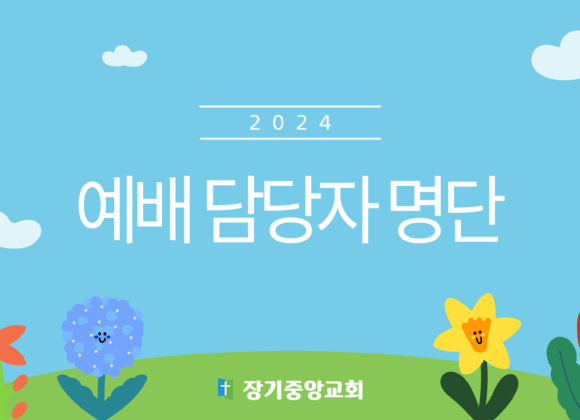 2024

예배 담당자 명단

장기중앙교회